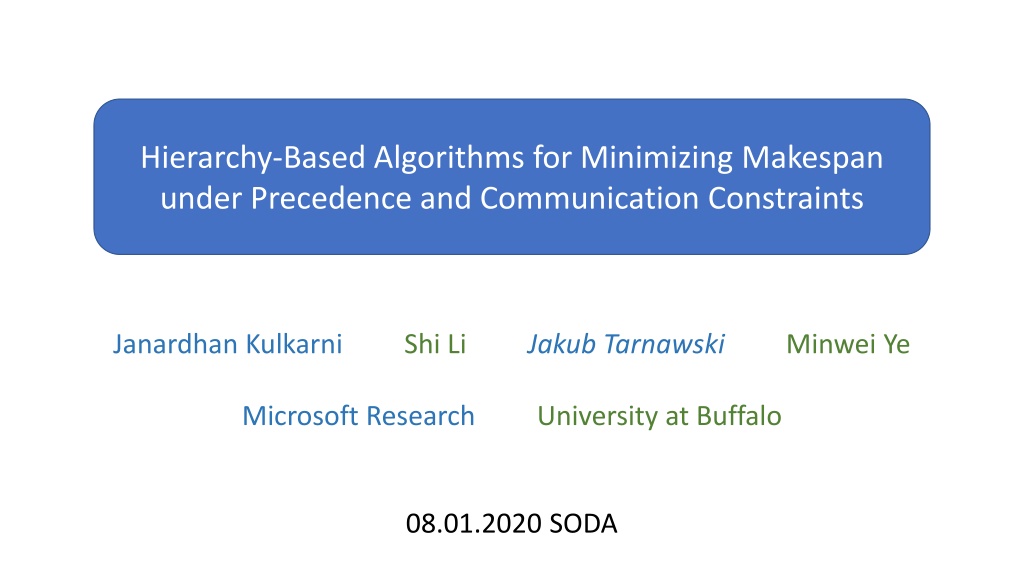 Hierarchy-Based Algorithms for Minimizing Makespan under Precedence and Communication Constraints

Janardhan Kulkarni Shi Li Jakub Tarnawski Minwei Ye

Microsoft Research University at Buffalo

08.01.2020 SODA